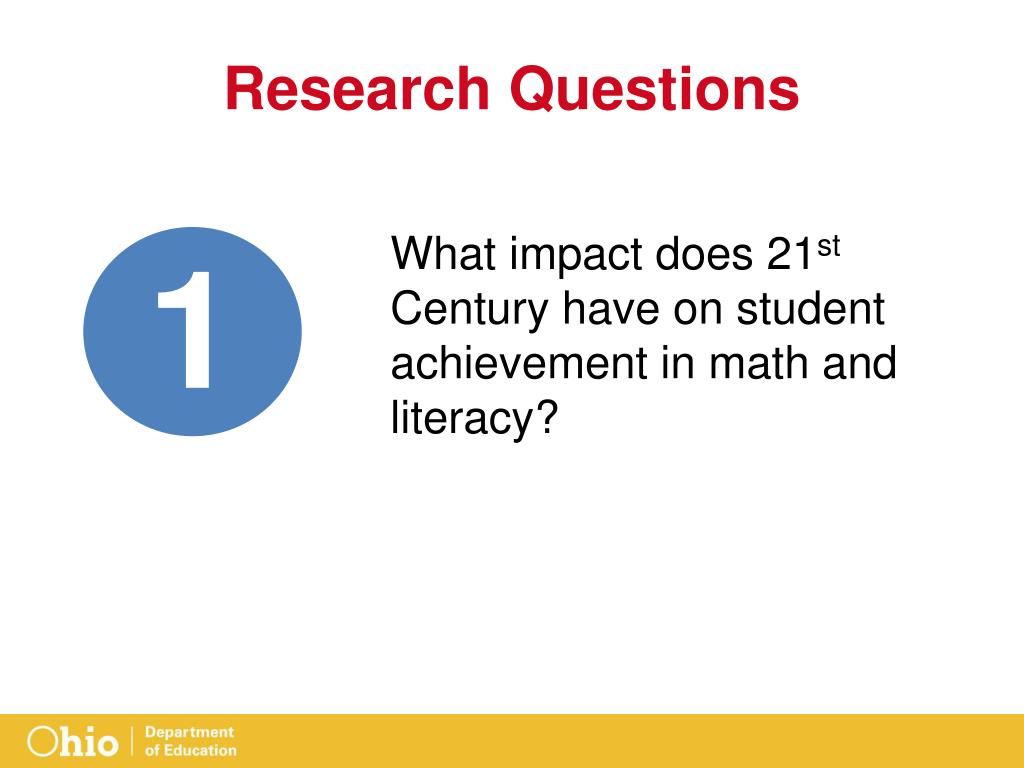 Research Questions

1

What impact does 21$^{st}$ Century have on student achievement in math and literacy?

Ohio | Department of Education